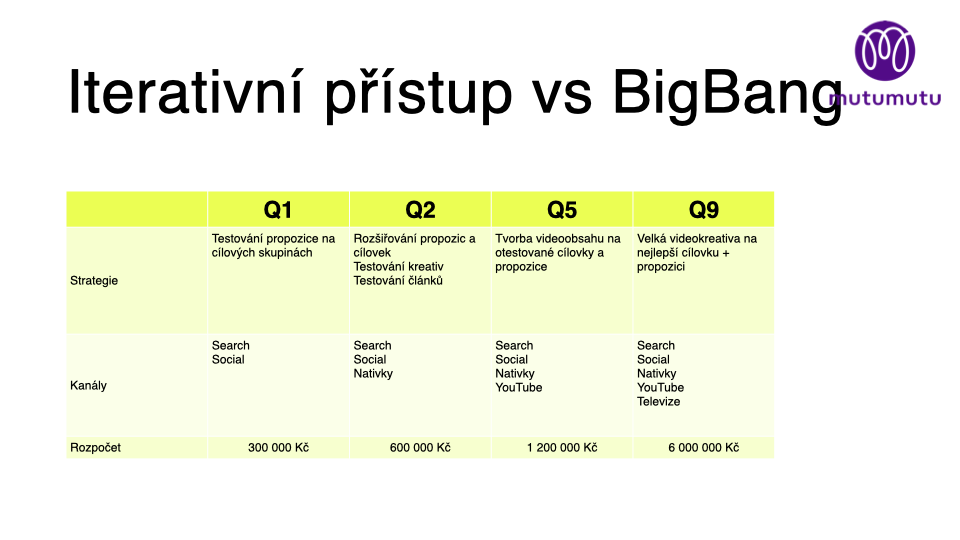 Iterativní přístup vs BigBang

mutumutu

|  | Q1 | Q2 | Q5 | Q9 |
|---|---|---|---|---|
| Strategie | Testování propozice na cílových skupinách | Rozšiřování propozic a cílovek Testování kreativ Testování článků | Tvorba videoobsahu na otestované cílovky a propozice | Velká videokreativa na nejlepší cílovku + propozici |
| Kanály | Search Social | Search Social Nativky | Search Social Nativky YouTube | Search Social Nativky YouTube Televize |
| Rozpočet | 300 000 Kč | 600 000 Kč | 1 200 000 Kč | 6 000 000 Kč |